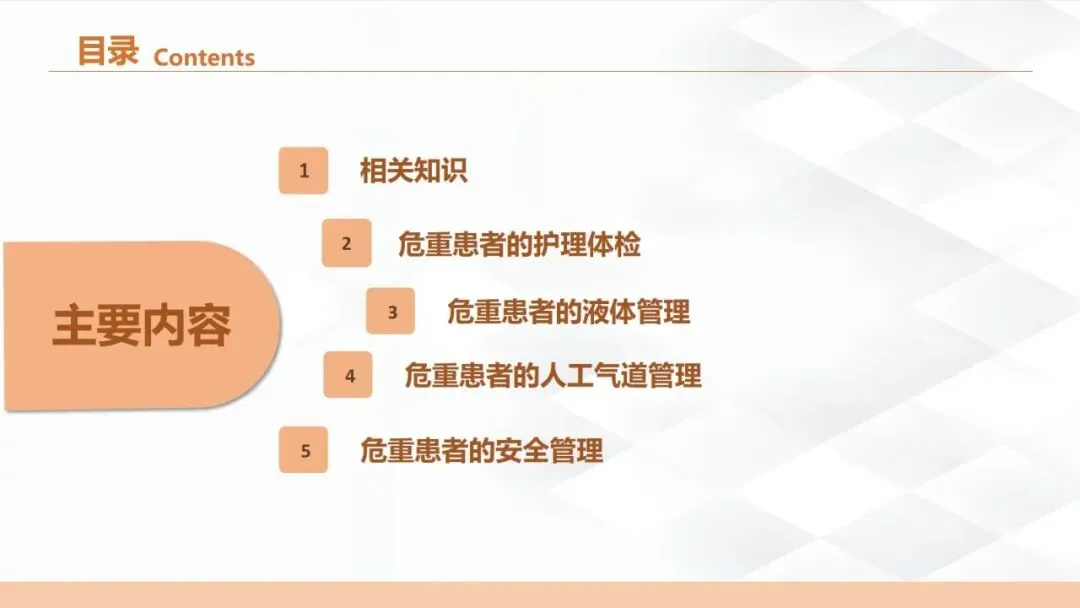 目录 Contents

主要内容

1 相关知识

2 危重患者的护理体检

3 危重患者的液体管理

4 危重患者的人工气道管理

5 危重患者的安全管理